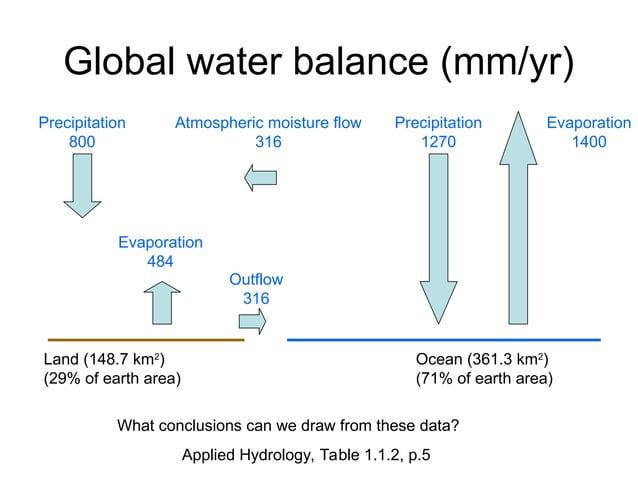 Global water balance (mm/yr)

Precipitation
800

Atmospheric moisture flow
316

Precipitation
1270

Evaporation
1400

Evaporation
484

Outflow
316

Land (148.7 km$^2$)
(29% of earth area)

Ocean (361.3 km$^2$)
(71% of earth area)

What conclusions can we draw from these data?

Applied Hydrology, Table 1.1.2, p.5